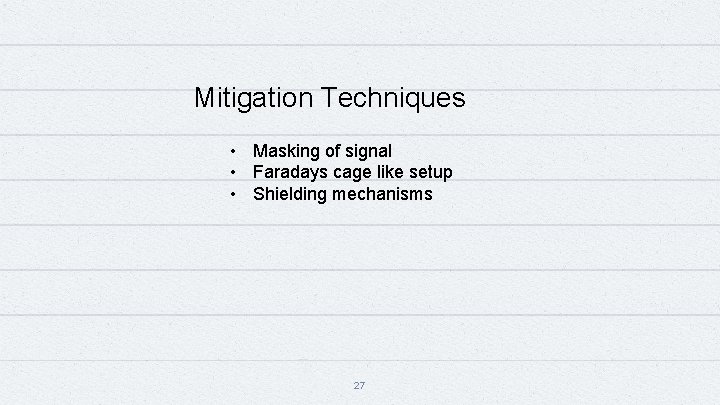 Mitigation Techniques

• Masking of signal
• Faradays cage like setup
• Shielding mechanisms

27